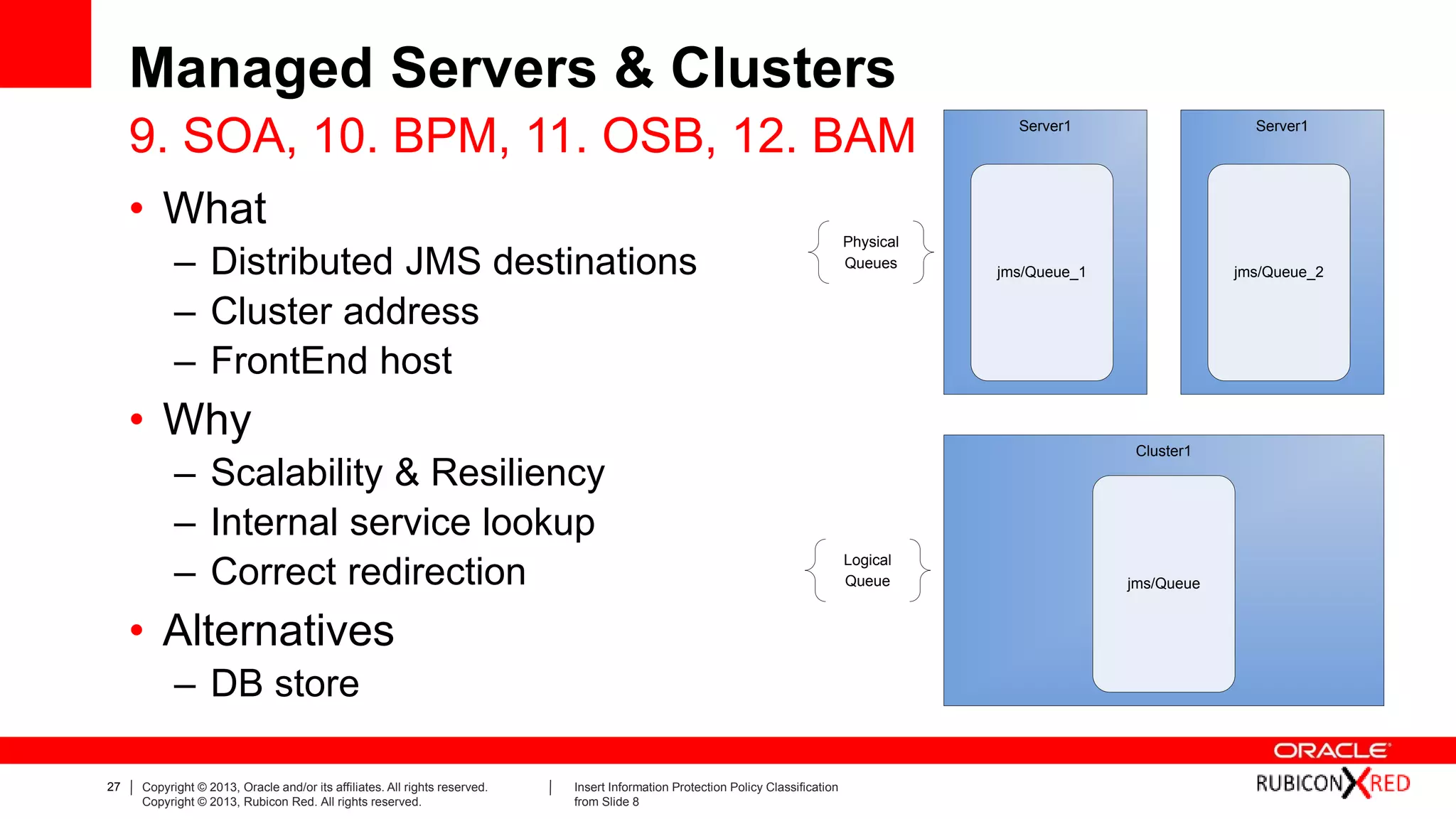 Managed Servers & Clusters

9. SOA, 10. BPM, 11. OSB, 12. BAM

• What
– Distributed JMS destinations
– Cluster address
– FrontEnd host
• Why
– Scalability & Resiliency
– Internal service lookup
– Correct redirection
• Alternatives
– DB store

Physical Queues

Server1
jms/Queue_1

Server1
jms/Queue_2

Logical Queue

Cluster1
jms/Queue

27 | Copyright © 2013, Oracle and/or its affiliates. All rights reserved. Copyright © 2013, Rubicon Red. All rights reserved. | Insert Information Protection Policy Classification from Slide 8

ORACLE
RUBICON RED